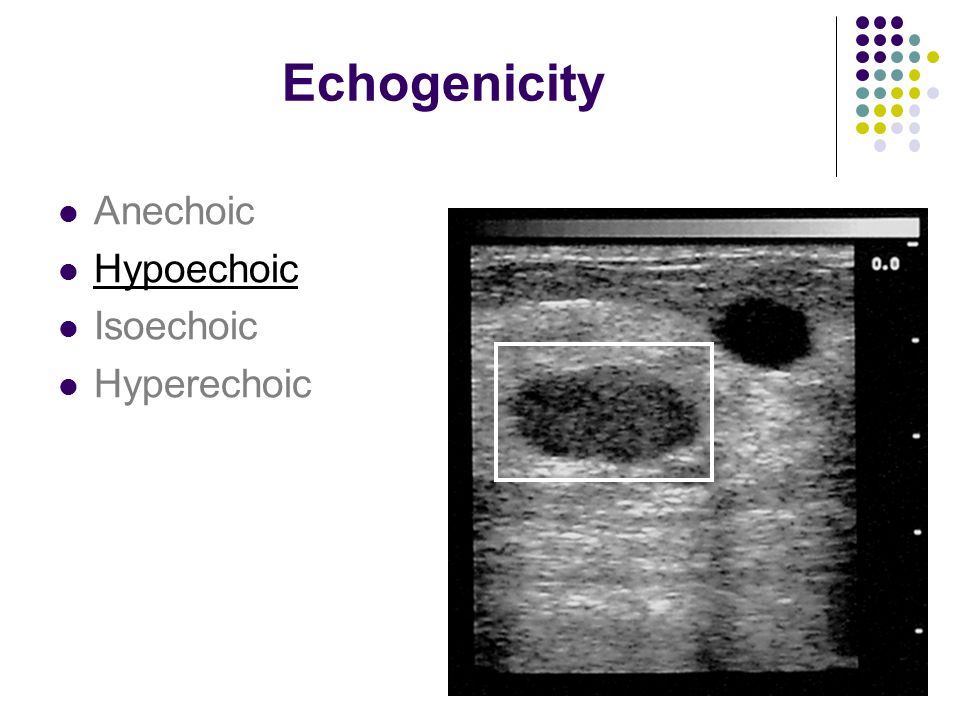 Echogenicity

- Anechoic
- Hypoechoic
- Isoechoic
- Hyperechoic

0.0